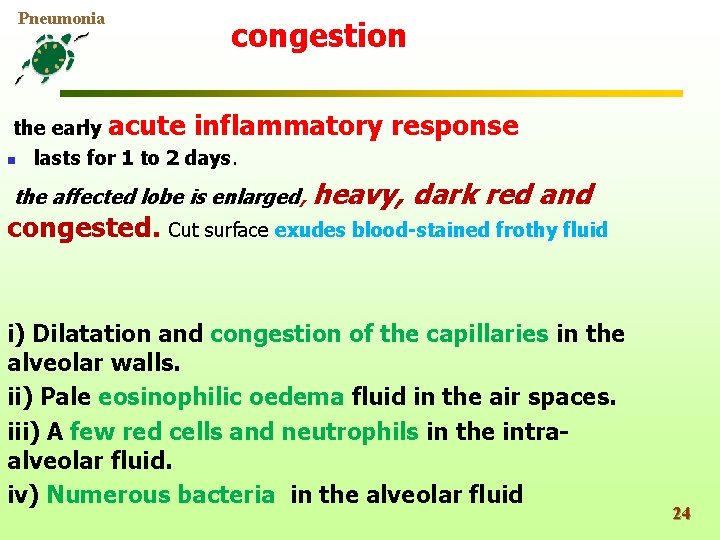 Pneumonia

congestion

the early acute inflammatory response

lasts for 1 to 2 days.

the affected lobe is enlarged, heavy, dark red and congested. Cut surface exudes blood-stained frothy fluid

i) Dilatation and congestion of the capillaries in the alveolar walls.

ii) Pale eosinophilic oedema fluid in the air spaces.

iii) A few red cells and neutrophils in the intra-alveolar fluid.

iv) Numerous bacteria in the alveolar fluid

24